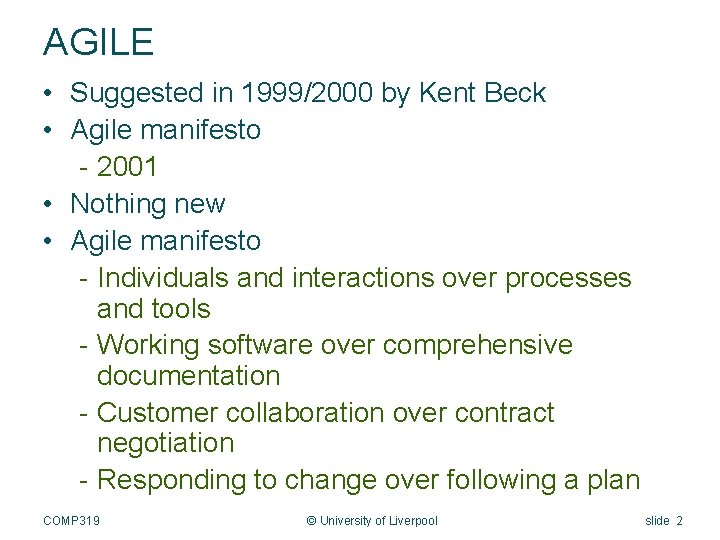 AGILE

• Suggested in 1999/2000 by Kent Beck
• Agile manifesto
  - 2001
• Nothing new
• Agile manifesto
  - Individuals and interactions over processes and tools
  - Working software over comprehensive documentation
  - Customer collaboration over contract negotiation
  - Responding to change over following a plan

COMP319 © University of Liverpool slide 2